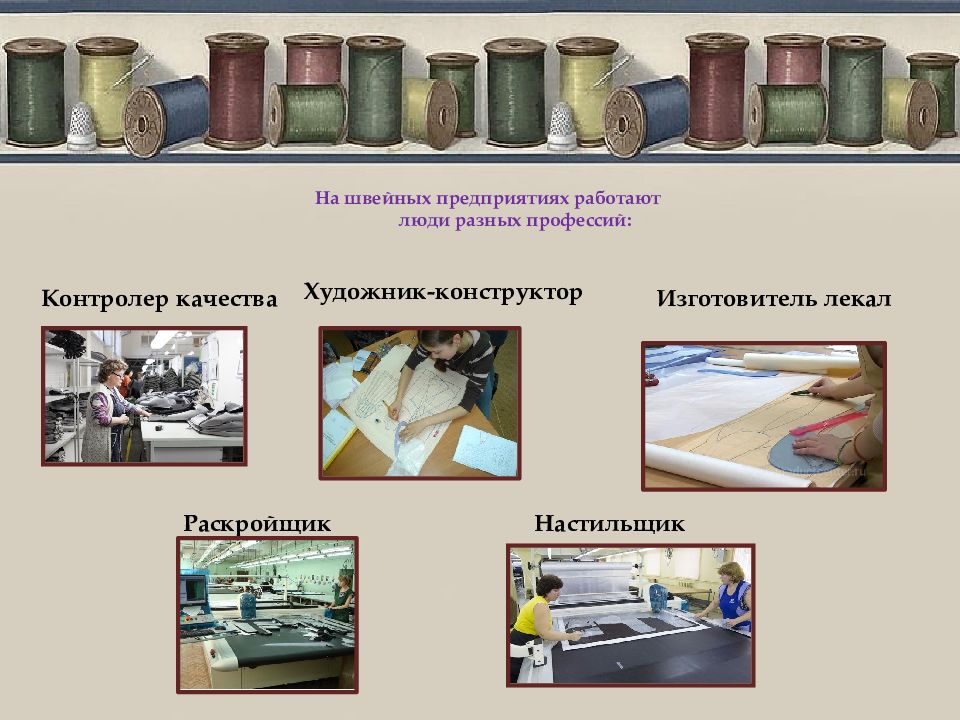 На швейных предприятиях работают люди разных профессий:

Контролер качества

Художник-конструктор

Изготовитель лекал

Раскройщик

Настильщик